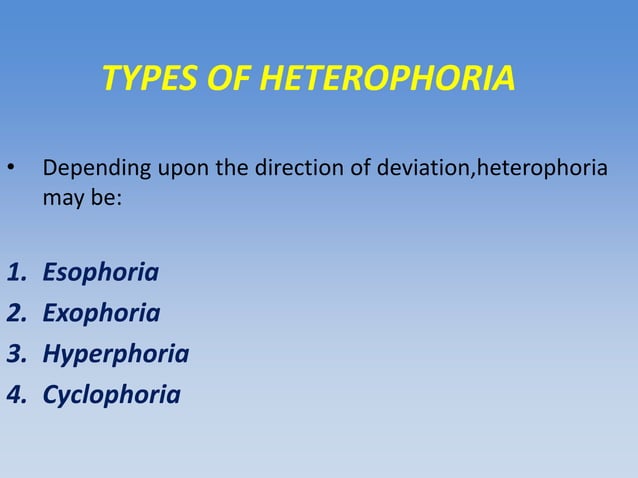 TYPES OF HETEROPHORIA

• Depending upon the direction of deviation,heterophoria may be:

1. Esophoria
2. Exophoria
3. Hyperphoria
4. Cyclophoria